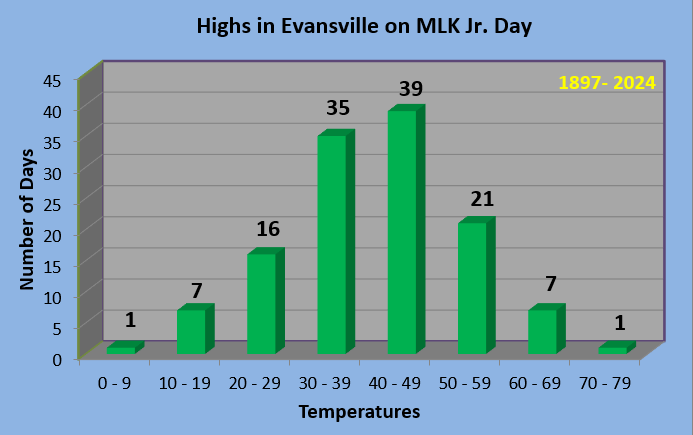 Highs in Evansville on MLK Jr. Day

1897- 2024

Number of Days

45
40
35
30
25
20
15
10
5
0

1
7
16
35
39
21
7
1

0 - 9
10 - 19
20 - 29
30 - 39
40 - 49
50 - 59
60 - 69
70 - 79

Temperatures